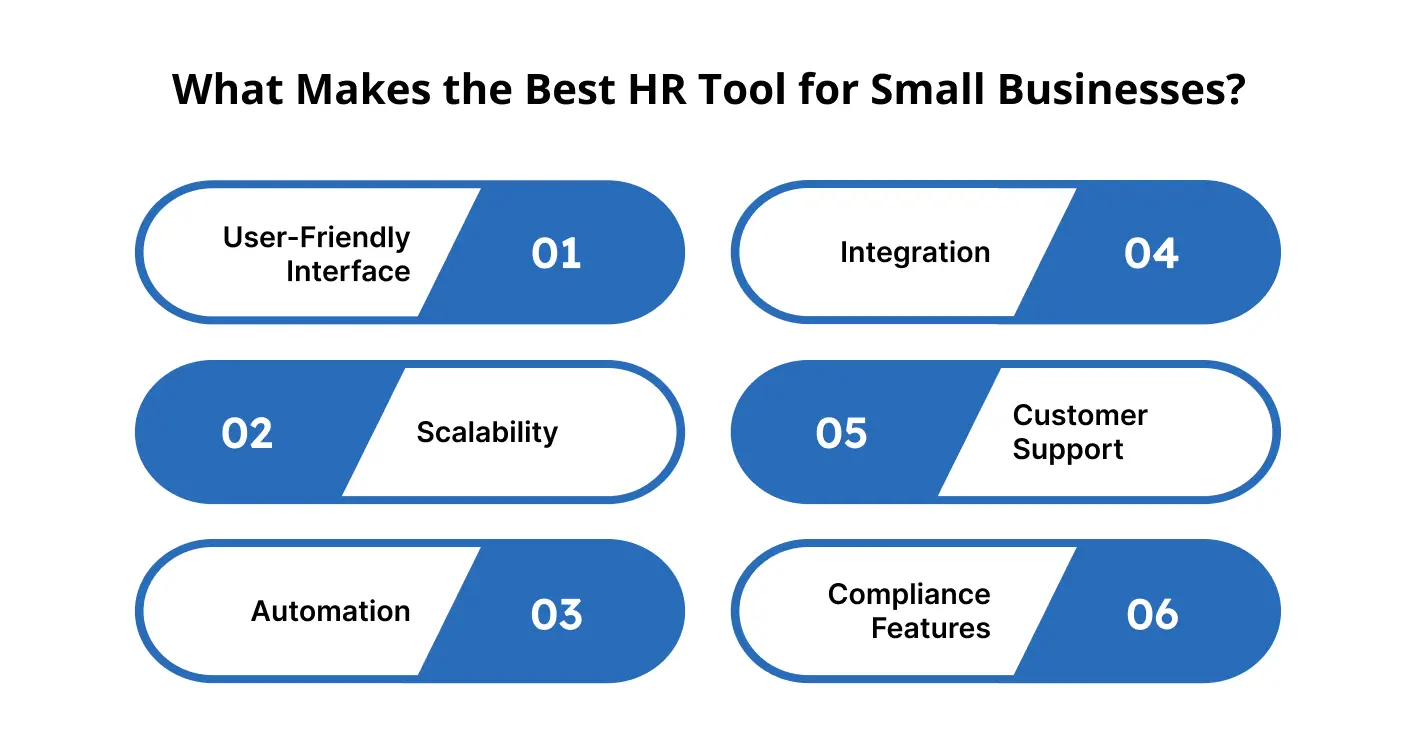 What Makes the Best HR Tool for Small Businesses?

User-Friendly Interface 01

02 Scalability

Automation 03

Integration 04

05 Customer Support

Compliance Features 06